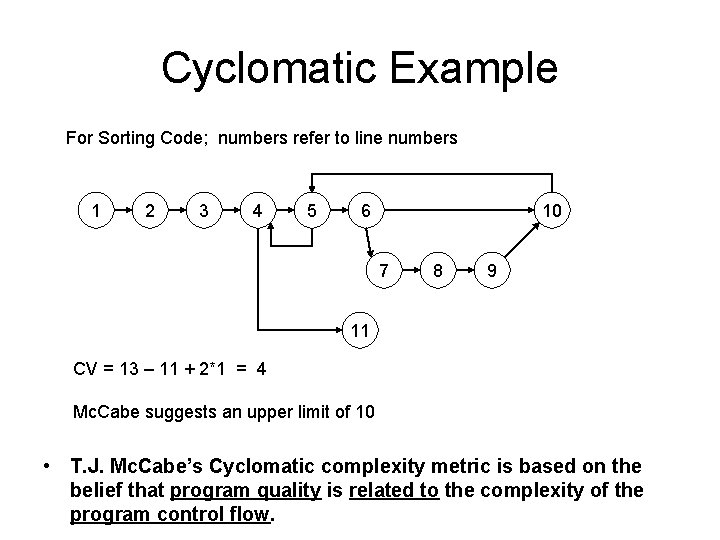 Cyclomatic Example

For Sorting Code; numbers refer to line numbers

1 2 3 4 5 6 10
7 8 9
11

CV = 13 – 11 + 2*1 = 4

McCabe suggests an upper limit of 10

• T.J. McCabe's Cyclomatic complexity metric is based on the belief that program quality is related to the complexity of the program control flow.